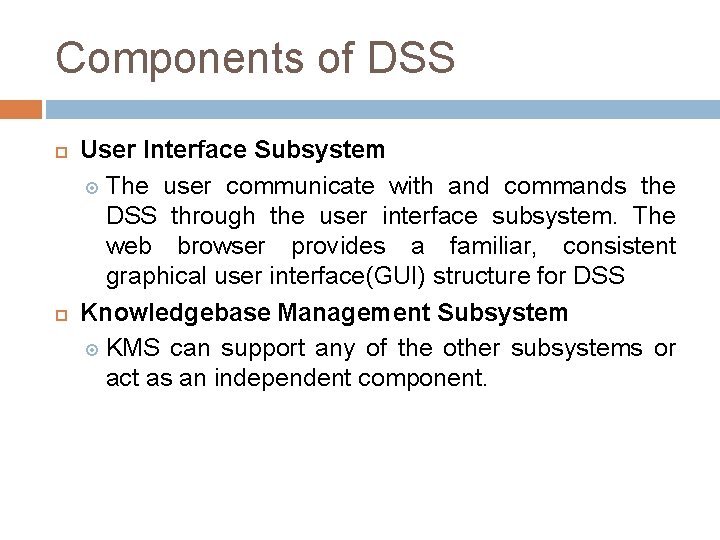 Components of DSS

User Interface Subsystem

The user communicate with and commands the DSS through the user interface subsystem. The web browser provides a familiar, consistent graphical user interface(GUI) structure for DSS

Knowledgebase Management Subsystem

KMS can support any of the other subsystems or act as an independent component.